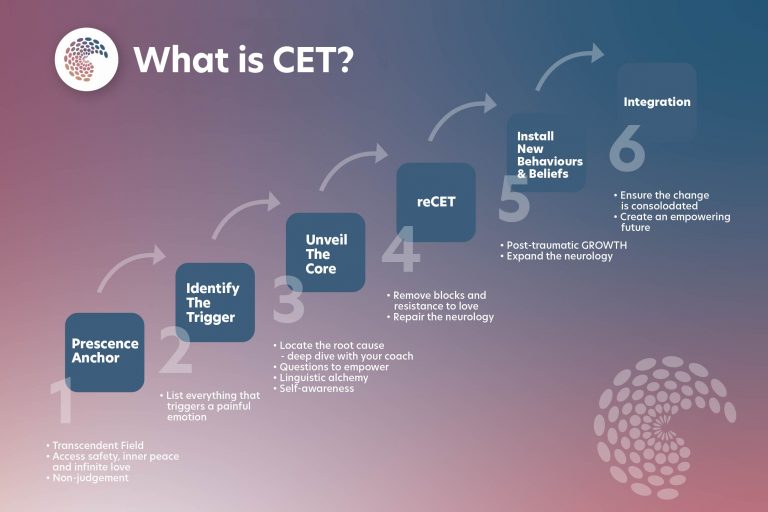 What is CET?

Prescence Anchor

1

• Transcendent Field
• Access safety, inner peace and infinite love
• Non-judgement

Identify The Trigger

2

• List everything that triggers a painful emotion

Unveil The Core

3

• Locate the root cause - deep dive with your coach
• Questions to empower
• Linguistic alchemy
• Self-awareness

reCET

4

• Remove blocks and resistance to love
• Repair the neurology

Install New Behaviours & Beliefs

5

• Post-traumatic GROWTH
• Expand the neurology

Integration

6

• Ensure the change is consolodated
• Create an empowering future